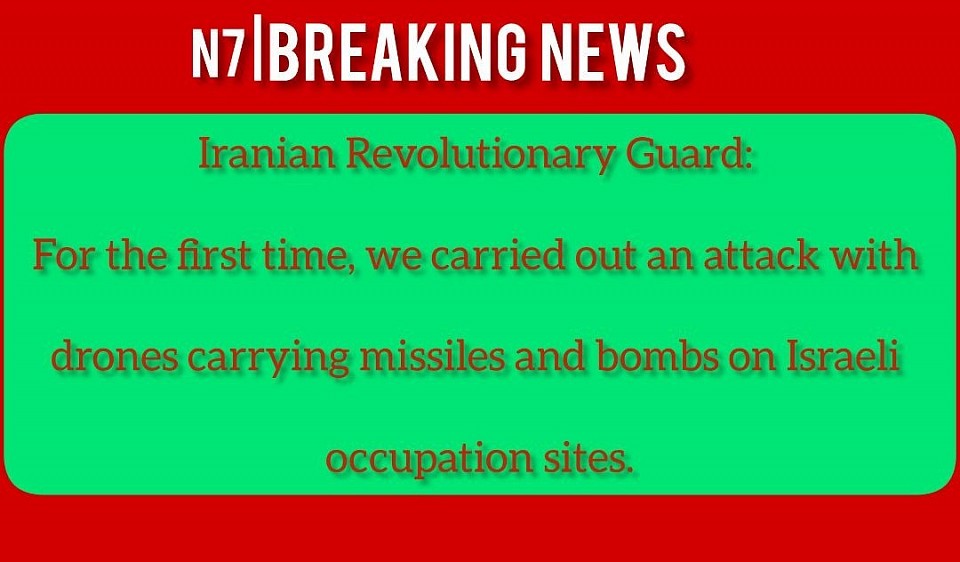 N7|BREAKING NEWS

Iranian Revolutionary Guard:

For the first time, we carried out an attack with drones carrying missiles and bombs on Israeli occupation sites.